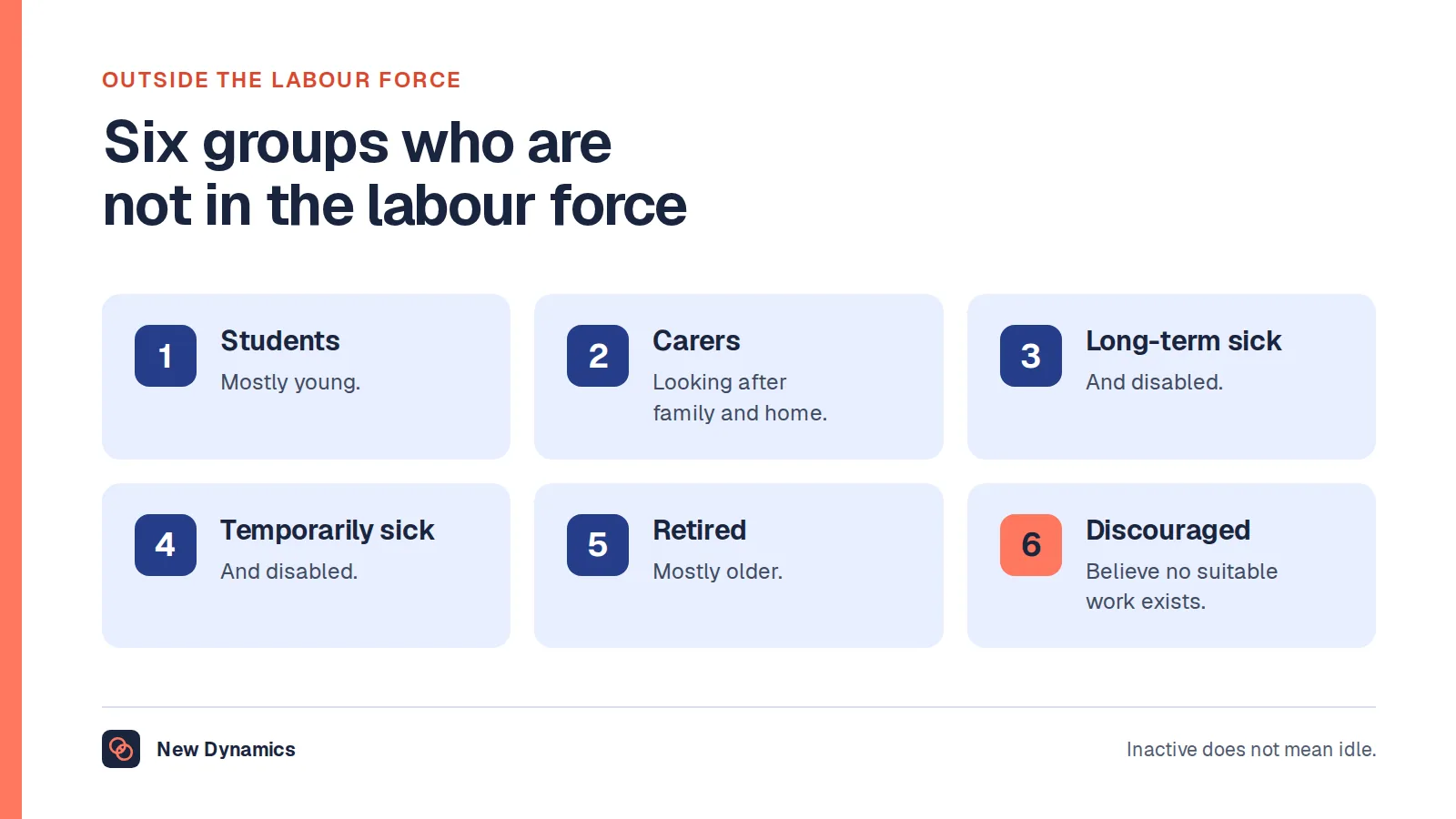 OUTSIDE THE LABOUR FORCE

Six groups who are not in the labour force

1 Students
Mostly young.

2 Carers
Looking after family and home.

3 Long-term sick
And disabled.

4 Temporarily sick
And disabled.

5 Retired
Mostly older.

6 Discouraged
Believe no suitable work exists.

New Dynamics

Inactive does not mean idle.